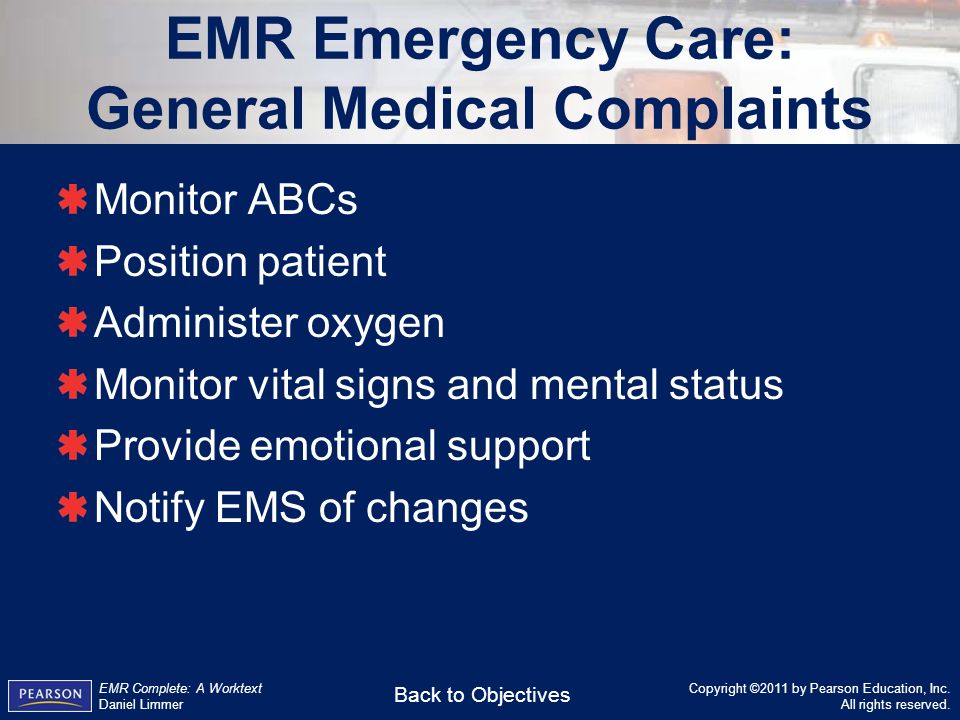 EMR Emergency Care: General Medical Complaints

Monitor ABCs
Position patient
Administer oxygen
Monitor vital signs and mental status
Provide emotional support
Notify EMS of changes

PEARSON
EMR Complete: A Worktext
Daniel Limmer

Back to Objectives

Copyright ©2011 by Pearson Education, Inc.
All rights reserved.